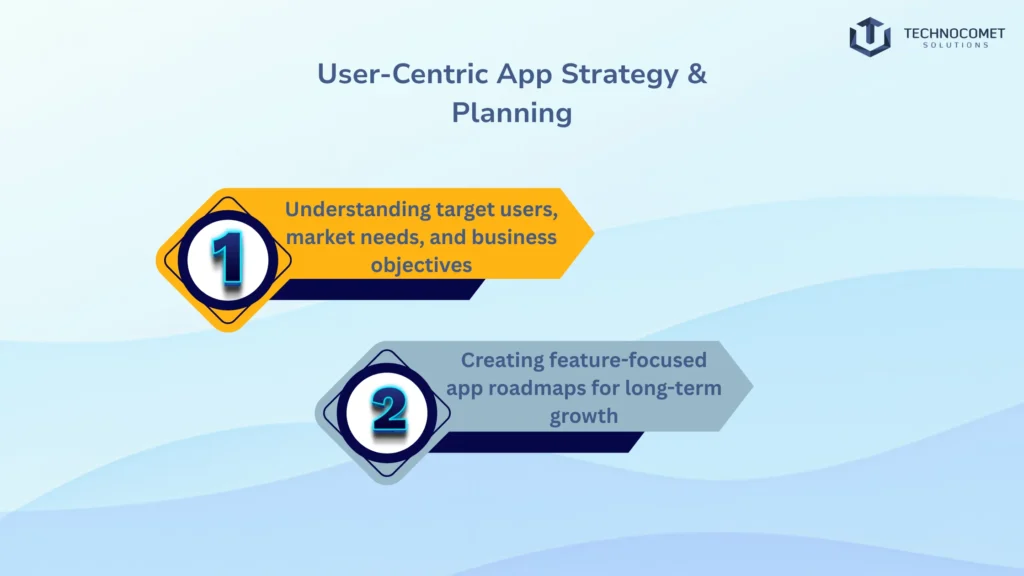 TECHNOCOMET
SOLUTIONS

User-Centric App Strategy & Planning

1

Understanding target users, market needs, and business objectives

2

Creating feature-focused app roadmaps for long-term growth